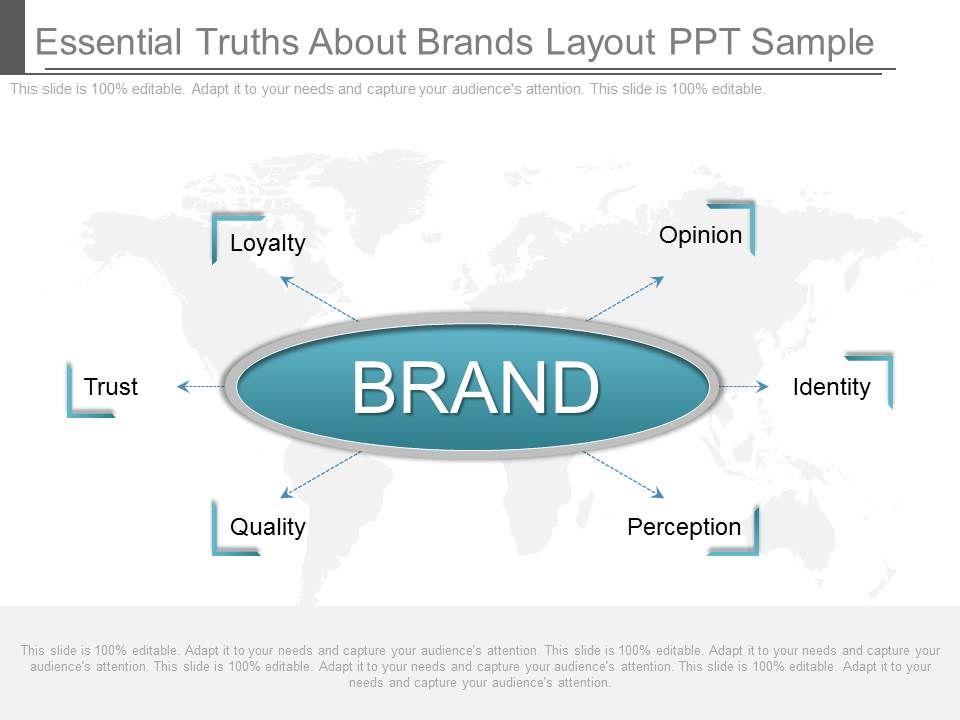 Essential Truths About Brands Layout PPT Sample

This slide is 100% editable. Adapt it to your needs and capture your audience's attention. This slide is 100% editable.

Loyalty

Opinion

Trust

BRAND

Identity

Quality

Perception

This slide is 100% editable. Adapt it to your needs and capture your audience's attention. This slide is 100% editable. Adapt it to your needs and capture your audience's attention. This slide is 100% editable. Adapt it to your needs and capture your audience's attention. This slide is 100% editable. Adapt it to your needs and capture your audience's attention.